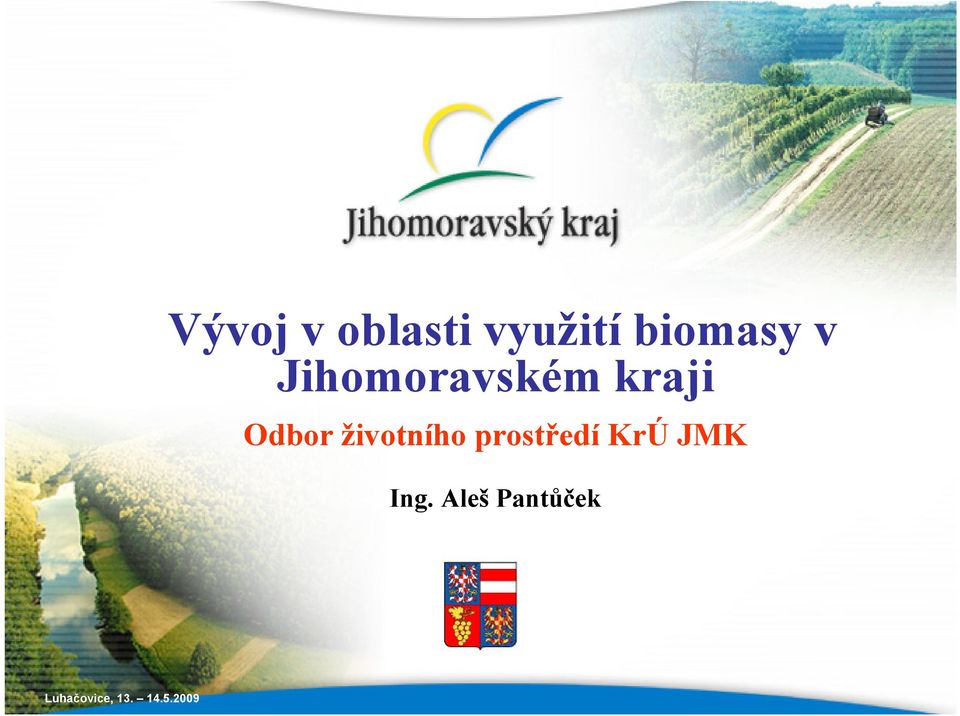 Jihomoravský kraj

Vývoj v oblasti využití biomasy v Jihomoravském kraji

Odbor životního prostředí KrÚ JMK

Ing. Aleš Pantůček

Luhačovice, 13. – 14.5.2009